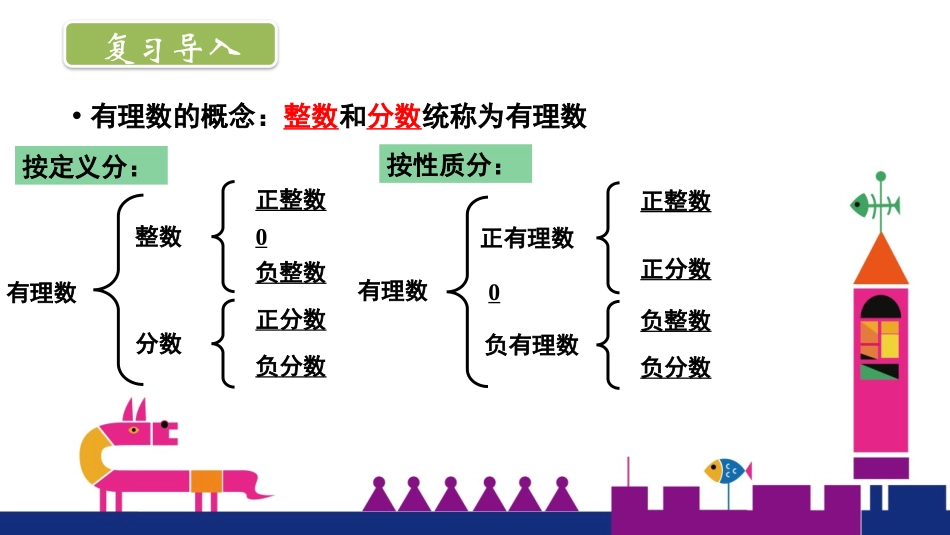 复习导入

• 有理数的概念：整数和分数统称为有理数

按定义分：

有理数
整数
正整数
0
负整数
分数
正分数
负分数

按性质分：

有理数
正有理数
正整数
正分数
0
负有理数
负整数
负分数